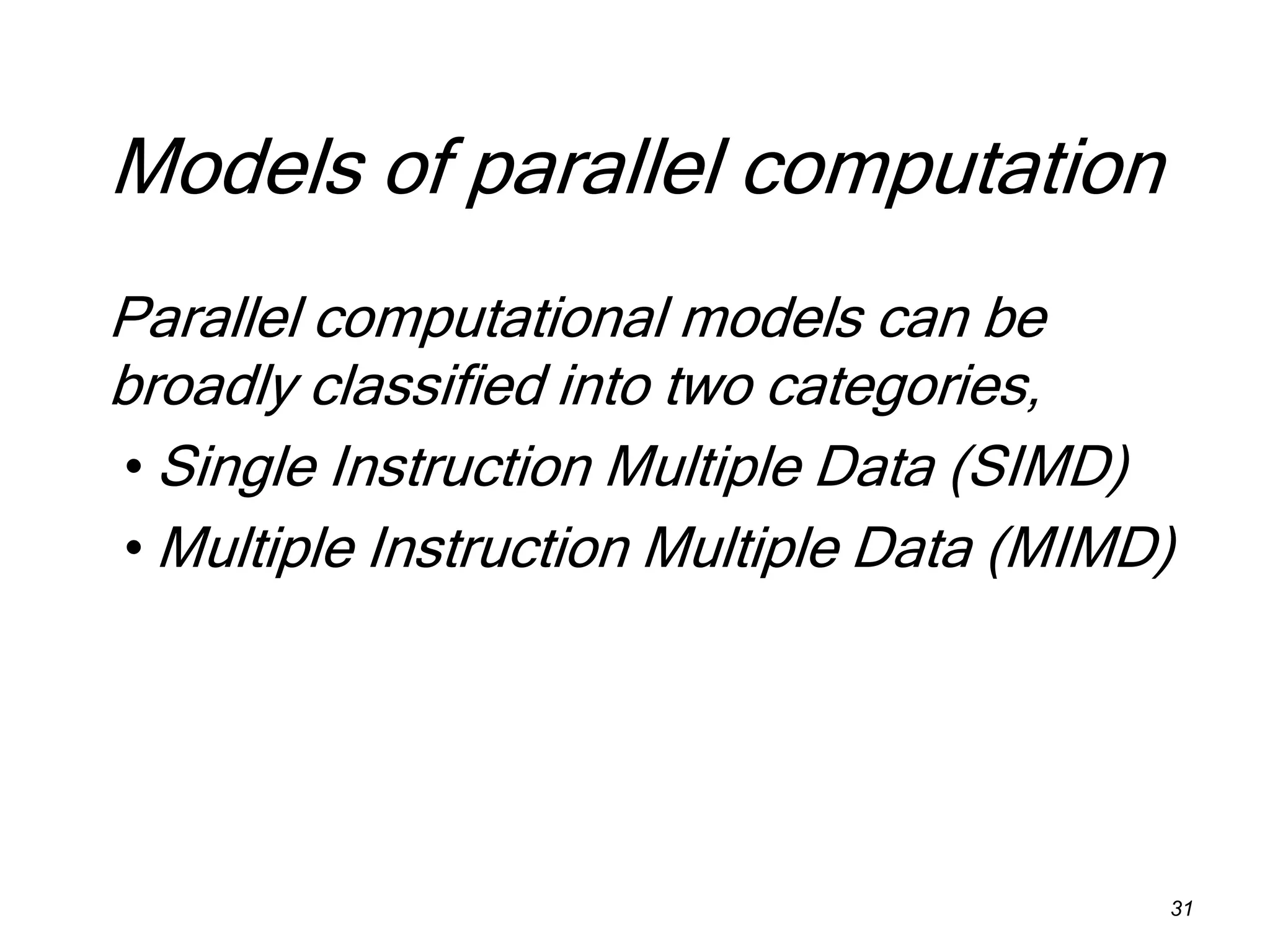 Models of parallel computation

Parallel computational models can be broadly classified into two categories,

• Single Instruction Multiple Data (SIMD)
• Multiple Instruction Multiple Data (MIMD)

31